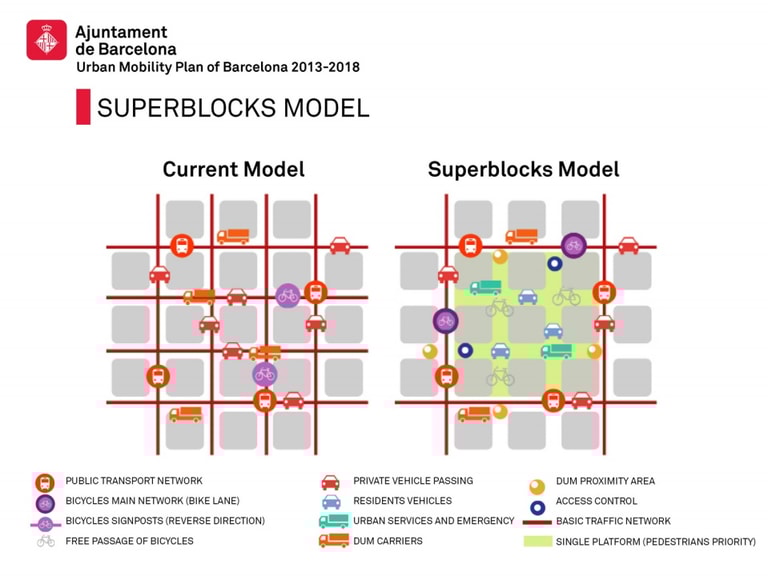 Ajuntament de Barcelona
Urban Mobility Plan of Barcelona 2013-2018

SUPERBLOCKS MODEL

Current Model

Superblocks Model

PUBLIC TRANSPORT NETWORK
BICYCLES MAIN NETWORK (BIKE LANE)
BICYCLES SIGNPOSTS (REVERSE DIRECTION)
FREE PASSAGE OF BICYCLES

PRIVATE VEHICLE PASSING
RESIDENTS VEHICLES
URBAN SERVICES AND EMERGENCY
DUM CARRIERS

DUM PROXIMITY AREA
ACCESS CONTROL
BASIC TRAFFIC NETWORK
SINGLE PLATFORM (PEDESTRIANS PRIORITY)